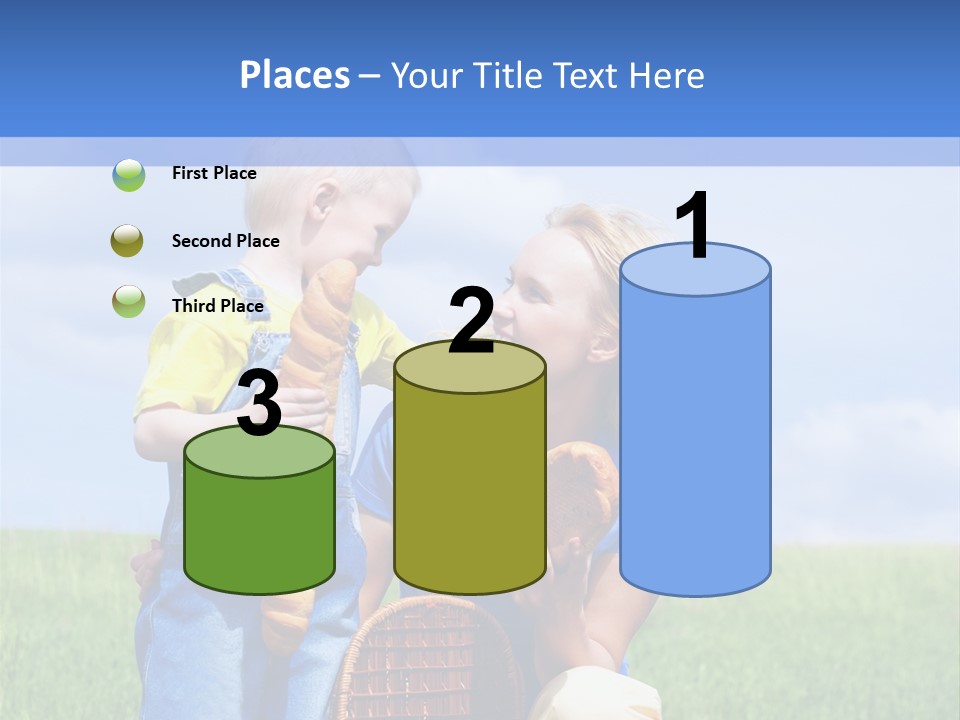 Places – Your Title Text Here

First Place

Second Place

Third Place

3

2

1